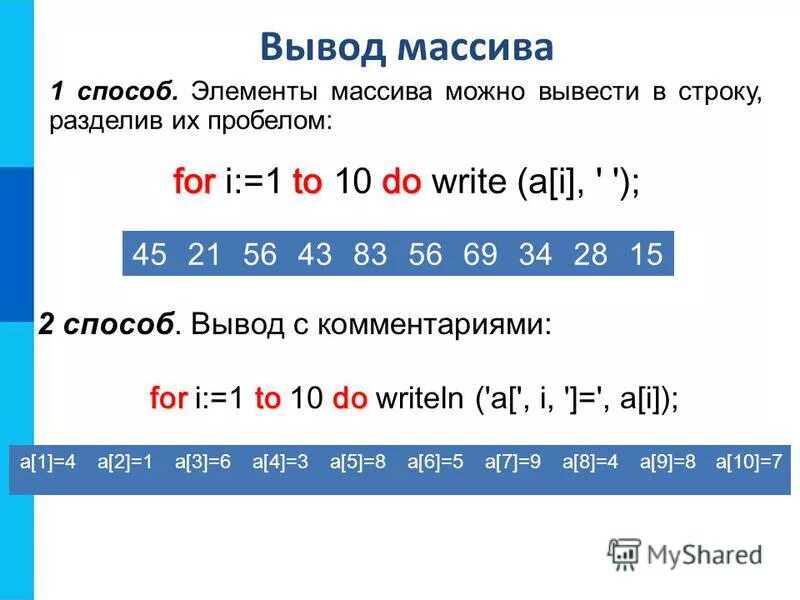 Вывод массива

1 способ. Элементы массива можно вывести в строку, разделив их пробелом:

for i:=1 to 10 do write (a[i], ' ');

45 21 56 43 83 56 69 34 28 15

2 способ. Вывод с комментариями:

for i:=1 to 10 do writeln ('a[', i, ']=', a[i]);

a[1]=4 a[2]=1 a[3]=6 a[4]=3 a[5]=8 a[6]=5 a[7]=9 a[8]=4 a[9]=8 a[10]=7

MyShared